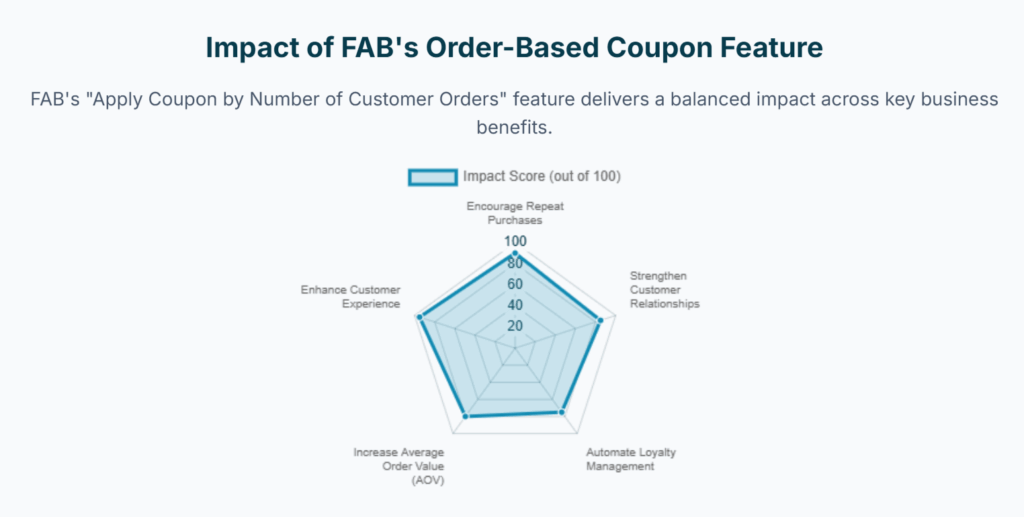 Impact of FAB's Order-Based Coupon Feature

FAB's "Apply Coupon by Number of Customer Orders" feature delivers a balanced impact across key business benefits.

Impact Score (out of 100)

Encourage Repeat Purchases

100
80
60
40
20

Strengthen Customer Relationships

Automate Loyalty Management

Increase Average Order Value (AOV)

Enhance Customer Experience